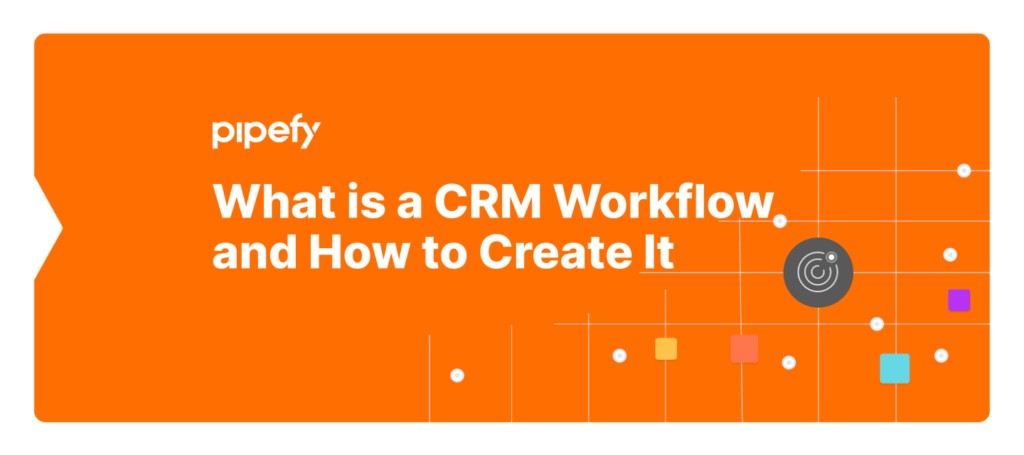 pipefy

What is a CRM Workflow and How to Create It